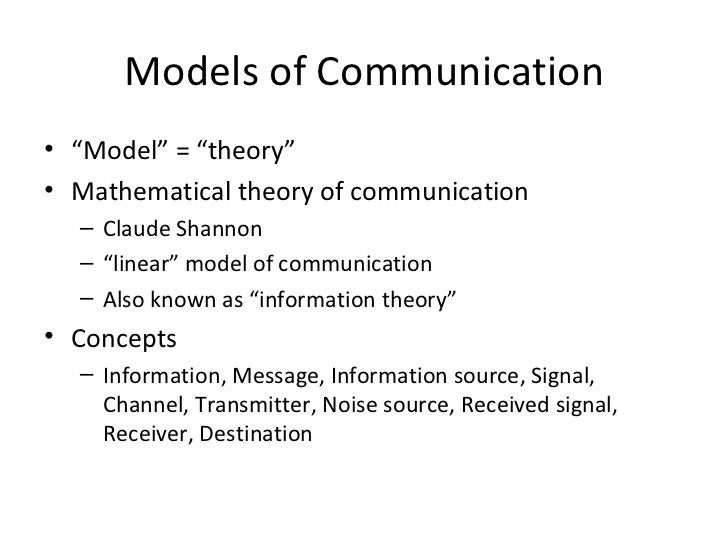 Models of Communication

• “Model” = “theory”
• Mathematical theory of communication
  – Claude Shannon
  – “linear” model of communication
  – Also known as “information theory”
• Concepts
  – Information, Message, Information source, Signal, Channel, Transmitter, Noise source, Received signal, Receiver, Destination